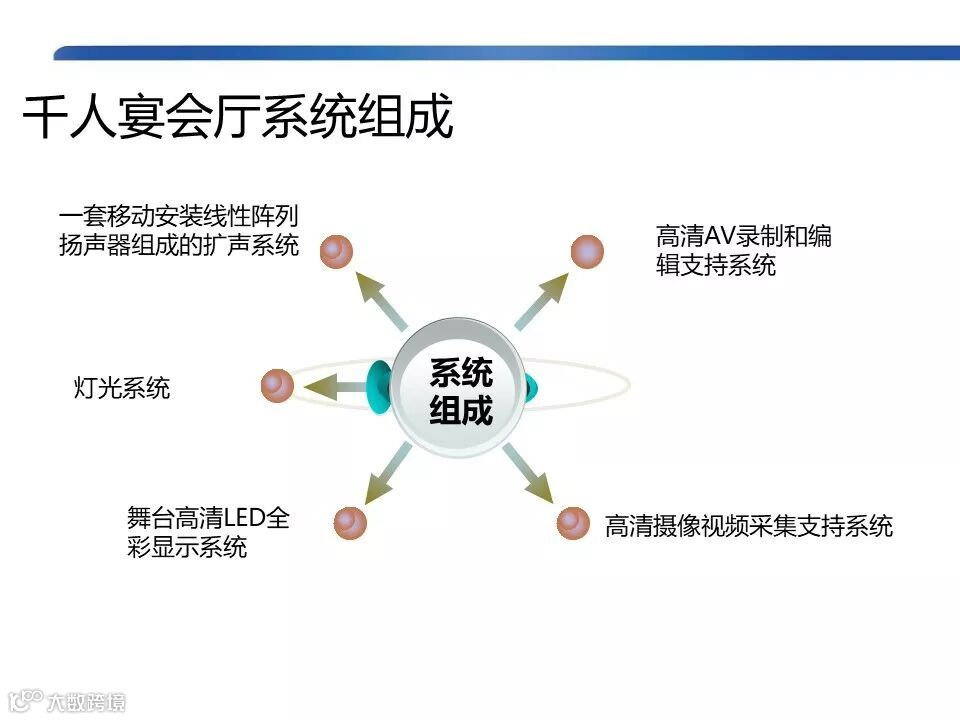 千人宴会厅系统组成

一套移动安装线性阵列扬声器组成的扩声系统

高清AV录制和编辑支持系统

灯光系统

系统组成

舞台高清LED全彩显示系统

高清摄像视频采集支持系统

大数跨境